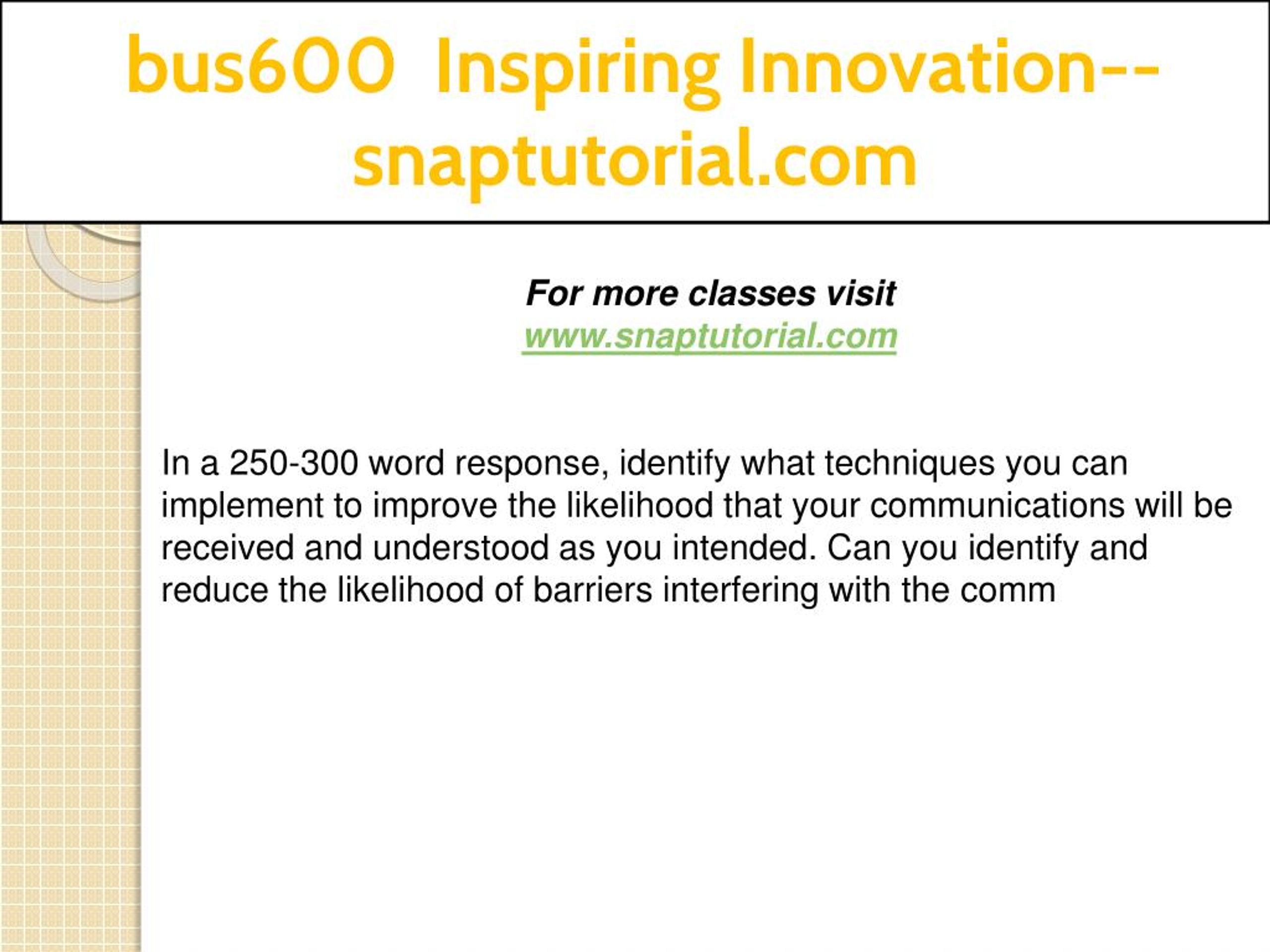 bus600 Inspiring Innovation--snaptutorial.com

For more classes visit
www.snaptutorial.com

In a 250-300 word response, identify what techniques you can implement to improve the likelihood that your communications will be received and understood as you intended. Can you identify and reduce the likelihood of barriers interfering with the comm